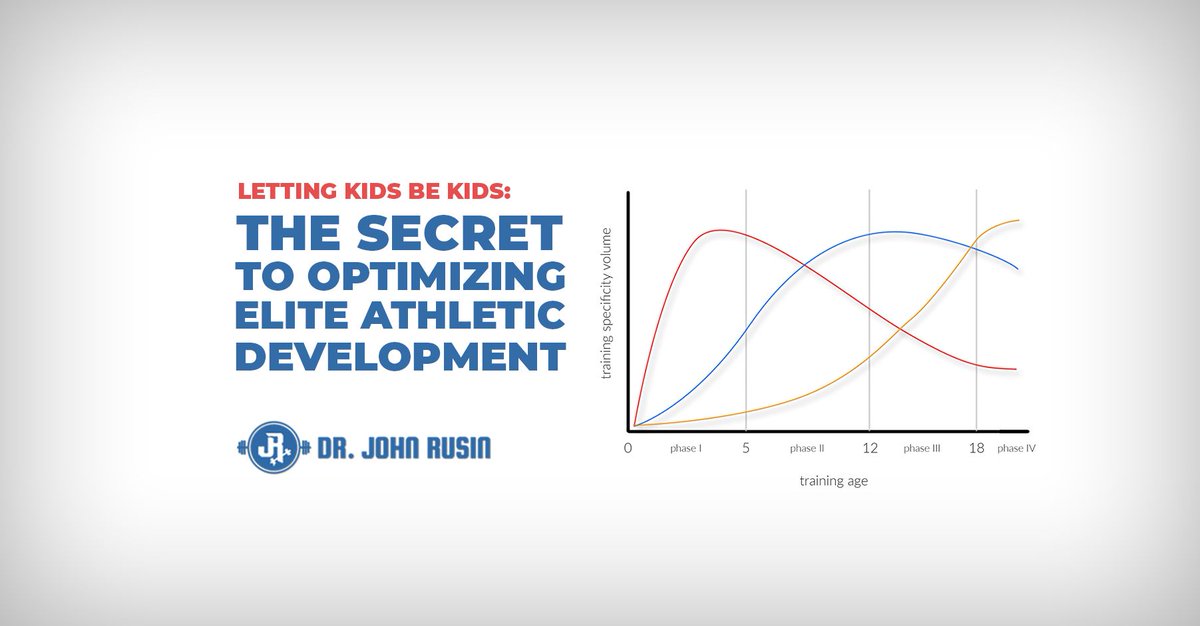 LETTING KIDS BE KIDS:
THE SECRET TO OPTIMIZING ELITE ATHLETIC DEVELOPMENT

JR DR. JOHN RUSIN

training specificity volume

0 phase I 5 phase II 12 phase III 18 phase IV

training age